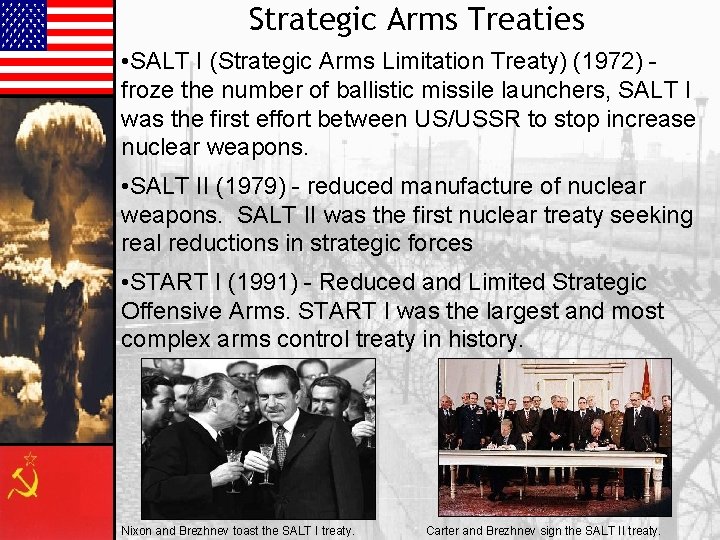 Strategic Arms Treaties

•SALT I (Strategic Arms Limitation Treaty) (1972) - froze the number of ballistic missile launchers, SALT I was the first effort between US/USSR to stop increase nuclear weapons.

•SALT II (1979) - reduced manufacture of nuclear weapons. SALT II was the first nuclear treaty seeking real reductions in strategic forces

•START I (1991) - Reduced and Limited Strategic Offensive Arms. START I was the largest and most complex arms control treaty in history.

Nixon and Brezhnev toast the SALT I treaty.

Carter and Brezhnev sign the SALT II treaty.